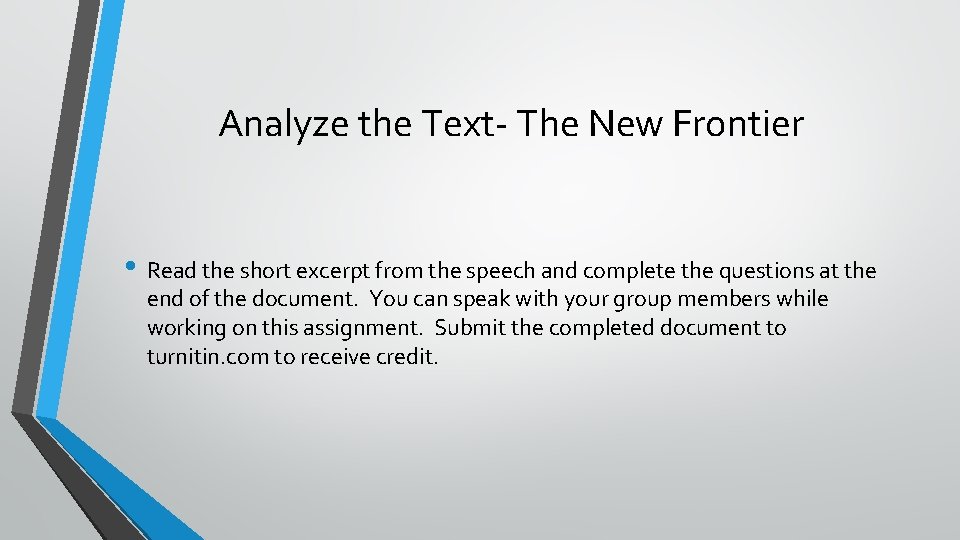 Analyze the Text- The New Frontier

• Read the short excerpt from the speech and complete the questions at the end of the document. You can speak with your group members while working on this assignment. Submit the completed document to turnitin.com to receive credit.